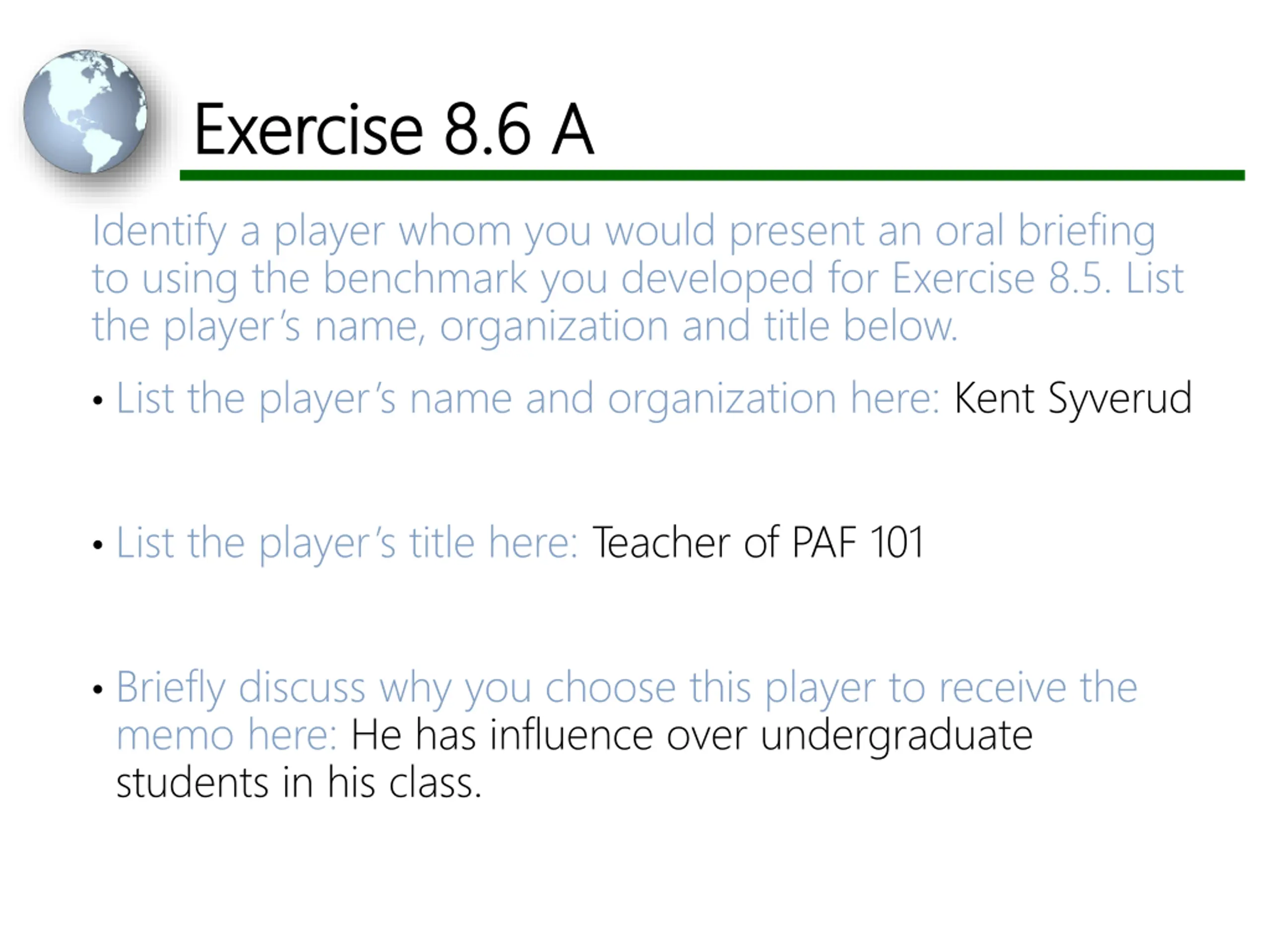 Exercise 8.6 A

Identify a player whom you would present an oral briefing to using the benchmark you developed for Exercise 8.5. List the player's name, organization and title below.

• List the player's name and organization here: Kent Syverud

• List the player's title here: Teacher of PAF 101

• Briefly discuss why you choose this player to receive the memo here: He has influence over undergraduate students in his class.